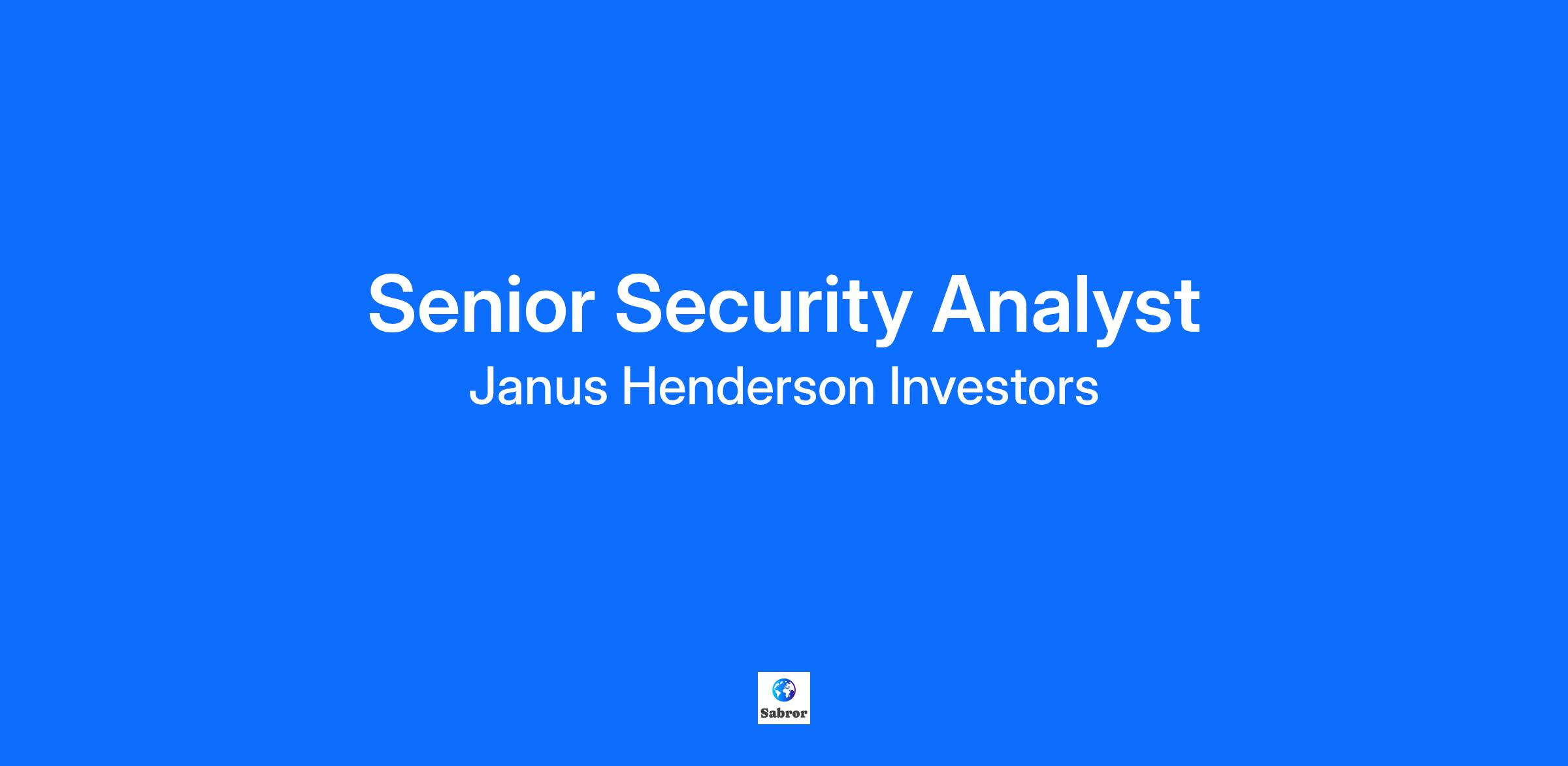 Senior Security Analyst
Janus Henderson Investors

Sabror